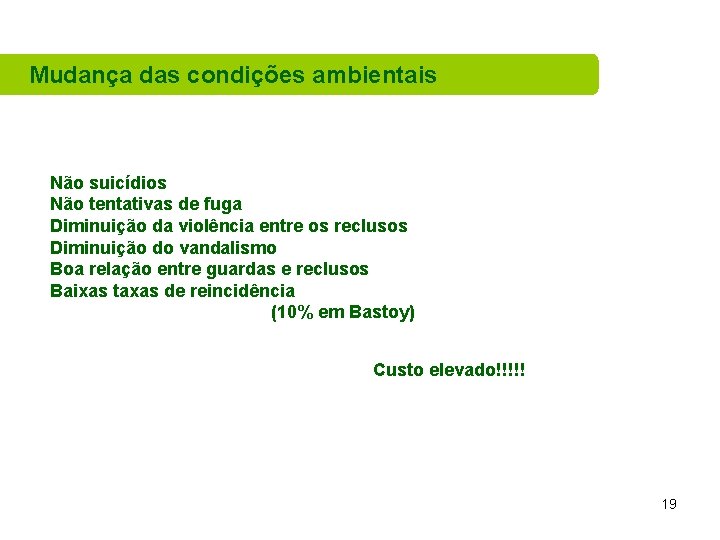 Mudança das condições ambientais

Não suicídios
Não tentativas de fuga
Diminuição da violência entre os reclusos
Diminuição do vandalismo
Boa relação entre guardas e reclusos
Baixas taxas de reincidência
(10% em Bastoy)

Custo elevado!!!!!

19